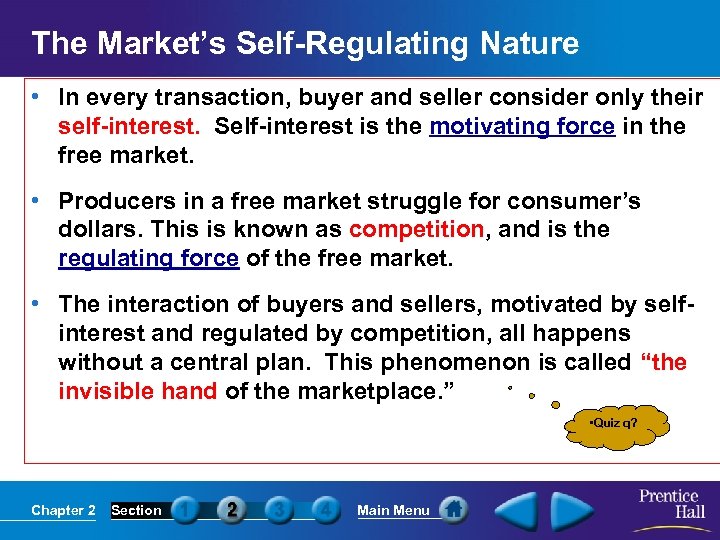 The Market's Self-Regulating Nature

• In every transaction, buyer and seller consider only their self-interest. Self-interest is the motivating force in the free market.

• Producers in a free market struggle for consumer's dollars. This is known as competition, and is the regulating force of the free market.

• The interaction of buyers and sellers, motivated by self-interest and regulated by competition, all happens without a central plan. This phenomenon is called "the invisible hand of the marketplace."

•Quiz q?

Chapter 2 Section 1 2 3 4 Main Menu

Prentice Hall